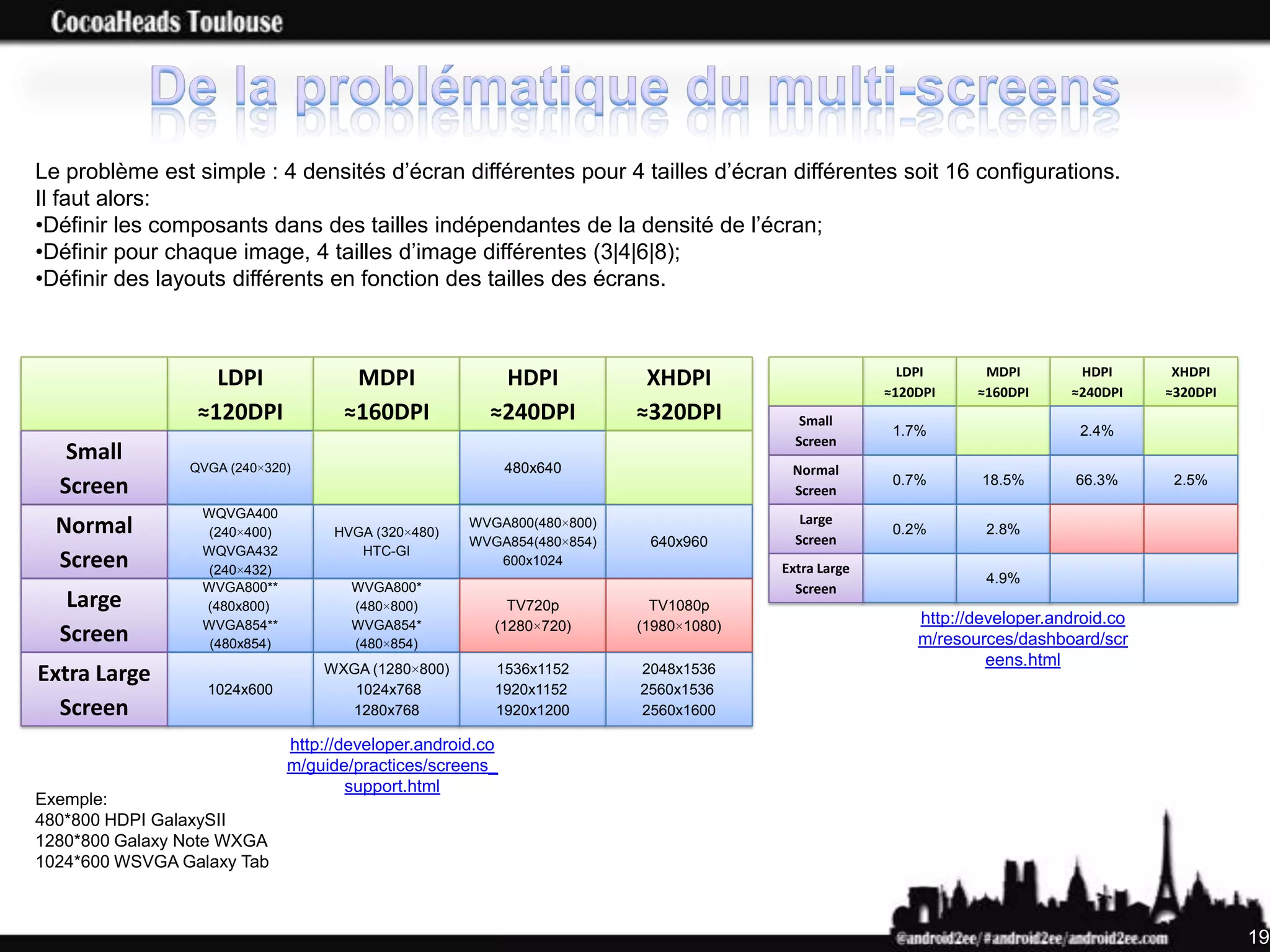 CocoaHeads Toulouse

De la problématique du multi-screens

Le problème est simple : 4 densités d'écran différentes pour 4 tailles d'écran différentes soit 16 configurations.
Il faut alors:
•Définir les composants dans des tailles indépendantes de la densité de l'écran;
•Définir pour chaque image, 4 tailles d'image différentes (3|4|6|8);
•Définir des layouts différents en fonction des tailles des écrans.

| | LDPI ≈120DPI | MDPI ≈160DPI | HDPI ≈240DPI | XHDPI ≈320DPI |
|---|---|---|---|---|
| Small Screen | QVGA (240×320) | | 480x640 | |
| Normal Screen | WQVGA400 (240×400) WQVGA432 (240×432) | HVGA (320×480) HTC-GI | WVGA800(480×800) WVGA854(480×854) 600x1024 | 640x960 |
| Large Screen | WVGA800** (480x800) WVGA854** (480x854) | WVGA800* (480×800) WVGA854* (480×854) | TV720p (1280×720) | TV1080p (1980×1080) |
| Extra Large Screen | 1024x600 | WXGA (1280×800) 1024x768 1280x768 | 1536x1152 1920x1152 1920x1200 | 2048x1536 2560x1536 2560x1600 |

http://developer.android.com/guide/practices/screens_support.html

| | LDPI ≈120DPI | MDPI ≈160DPI | HDPI ≈240DPI | XHDPI ≈320DPI |
|---|---|---|---|---|
| Small Screen | 1.7% | | 2.4% | |
| Normal Screen | 0.7% | 18.5% | 66.3% | 2.5% |
| Large Screen | 0.2% | 2.8% | | |
| Extra Large Screen | | 4.9% | | |

http://developer.android.com/resources/dashboard/screens.html

Exemple:
480*800 HDPI GalaxySII
1280*800 Galaxy Note WXGA
1024*600 WSVGA Galaxy Tab

@android2ee/#android2ee/android2ee.com

19